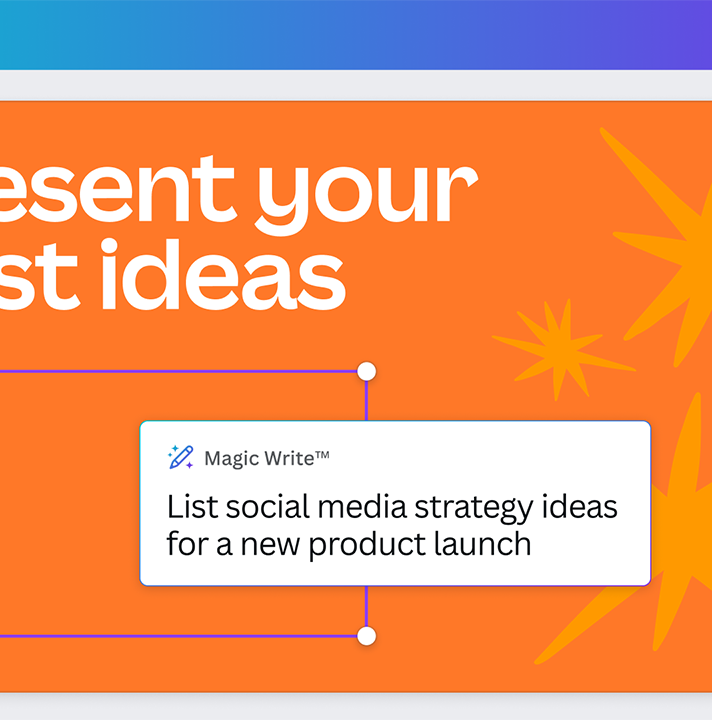 esent your
st ideas

Magic Write™

List social media strategy ideas for a new product launch